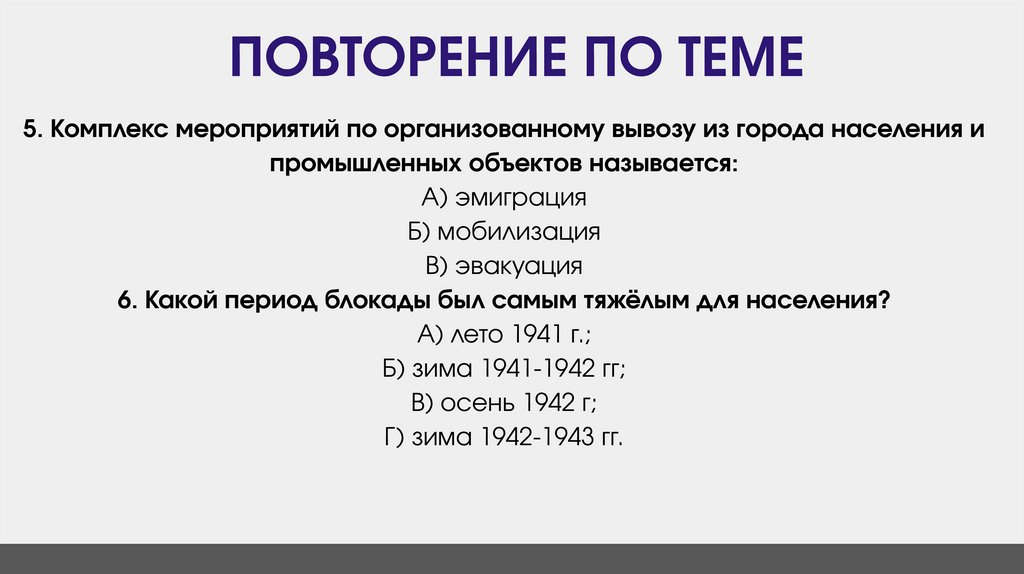 ПОВТОРЕНИЕ ПО ТЕМЕ

5. Комплекс мероприятий по организованному вывозу из города населения и промышленных объектов называется:

А) эмиграция

Б) мобилизация

В) эвакуация

6. Какой период блокады был самым тяжёлым для населения?

А) лето 1941 г.;

Б) зима 1941-1942 гг;

В) осень 1942 г;

Г) зима 1942-1943 гг.